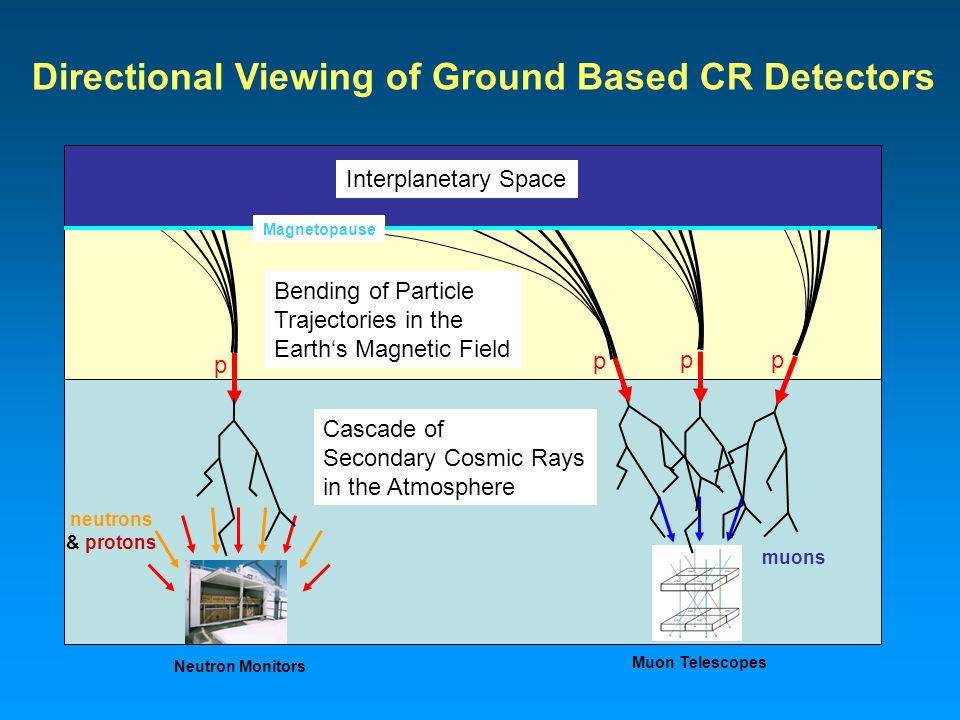 Directional Viewing of Ground Based CR Detectors

Interplanetary Space

Magnetopause

Bending of Particle Trajectories in the Earth‘s Magnetic Field

p

p p p

Cascade of Secondary Cosmic Rays in the Atmosphere

neutrons
& protons

muons

Neutron Monitors

Muon Telescopes